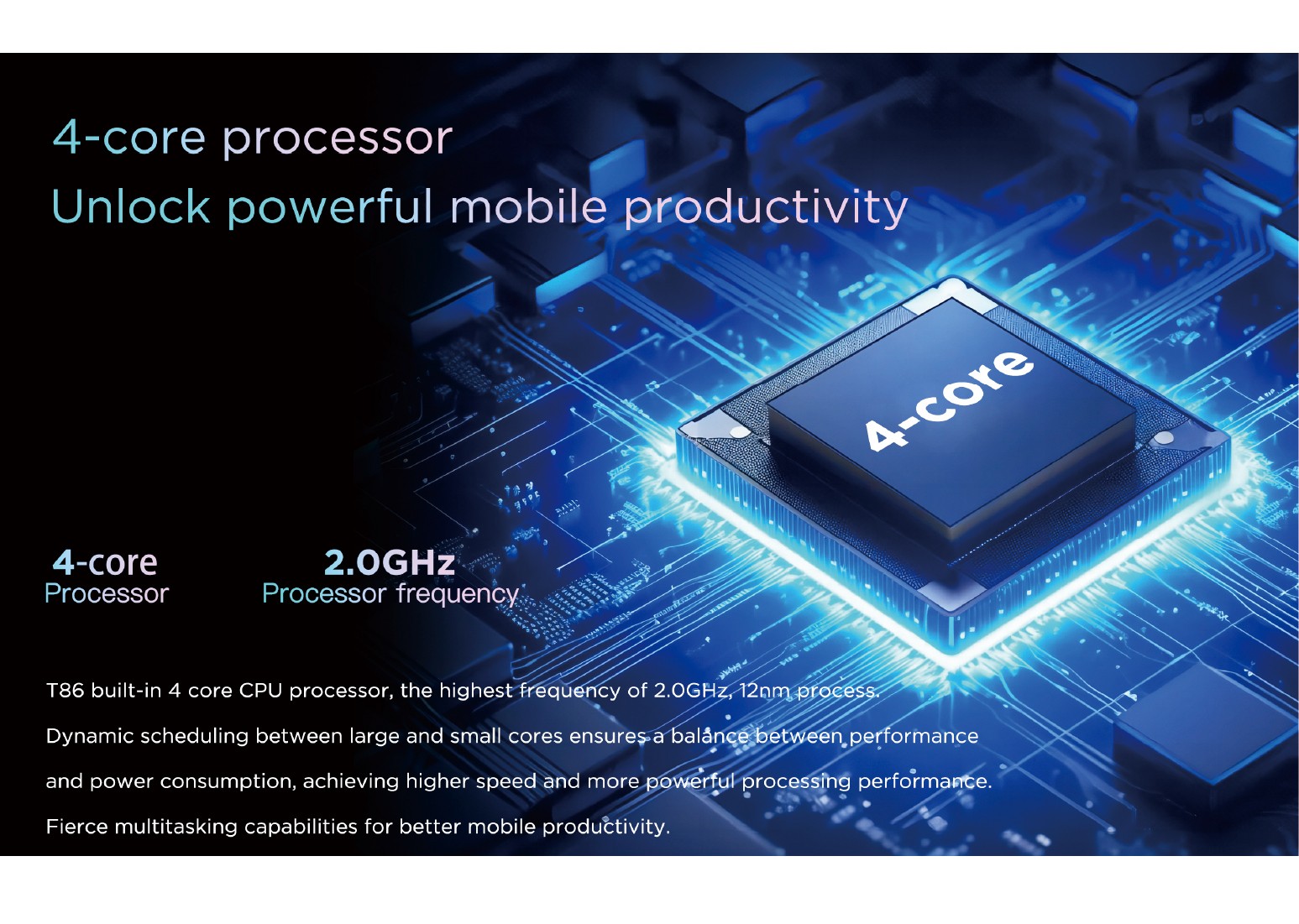 4-core processor
Unlock powerful mobile productivity

4-core

4-core
Processor

2.0GHz
Processor frequency

T86 built-in 4 core CPU processor, the highest frequency of 2.0GHz, 12nm process.
Dynamic scheduling between large and small cores ensures a balance between performance and power consumption, achieving higher speed and more powerful processing performance.
Fierce multitasking capabilities for better mobile productivity.